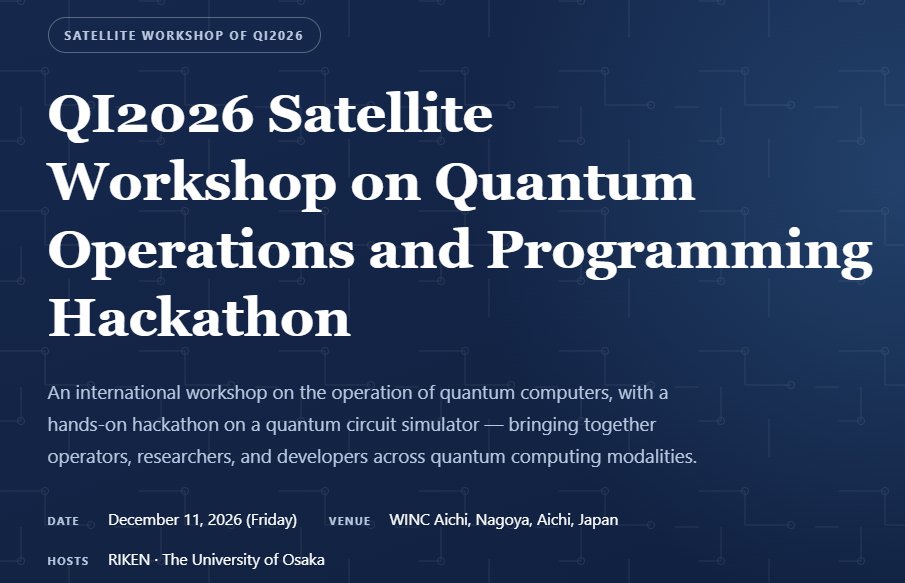 SATELLITE WORKSHOP OF QI2026

QI2026 Satellite Workshop on Quantum Operations and Programming Hackathon

An international workshop on the operation of quantum computers, with a hands-on hackathon on a quantum circuit simulator — bringing together operators, researchers, and developers across quantum computing modalities.

DATE December 11, 2026 (Friday) VENUE WINC Aichi, Nagoya, Aichi, Japan

HOSTS RIKEN · The University of Osaka